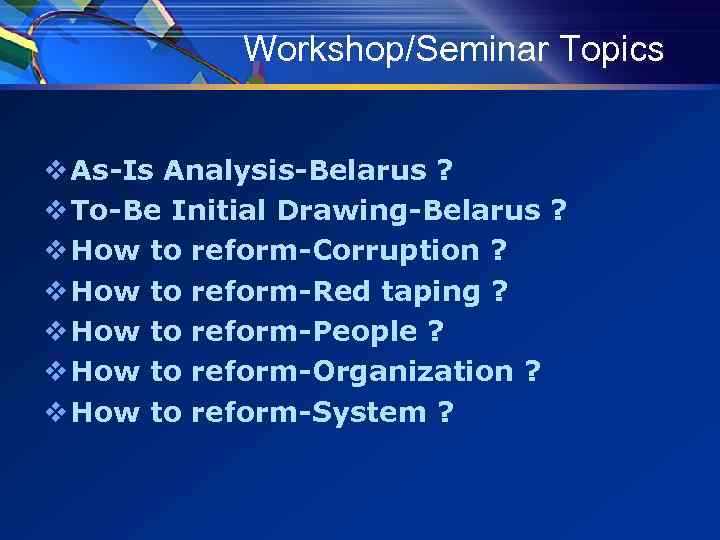 Workshop/Seminar Topics

❖ As-Is Analysis-Belarus ?
❖ To-Be Initial Drawing-Belarus ?
❖ How to reform-Corruption ?
❖ How to reform-Red taping ?
❖ How to reform-People ?
❖ How to reform-Organization ?
❖ How to reform-System ?